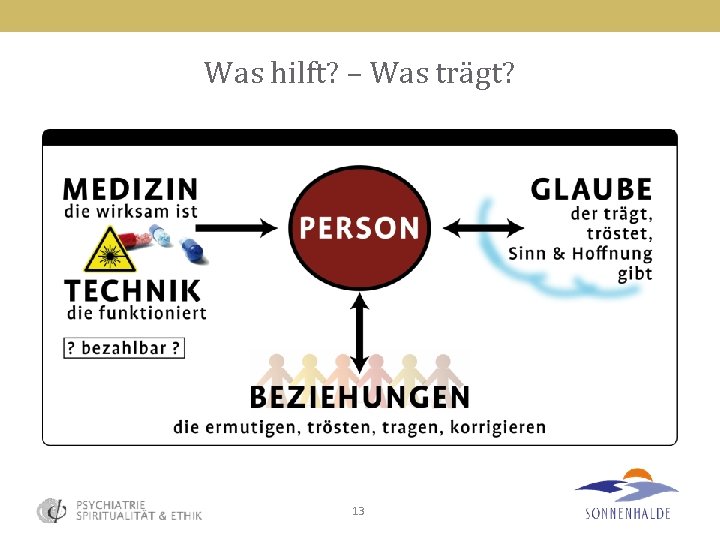 Was hilft? – Was trägt?

MEDIZIN
die wirksam ist

TECHNIK
die funktioniert

? bezahlbar ?

PERSON

GLAUBE
der trägt, tröstet, Sinn & Hoffnung gibt

BEZIEHUNGEN
die ermutigen, trösten, tragen, korrigieren

PSYCHIATRIE
SPIRITUALITÄT & ETHIK

13

SONNENHALDE